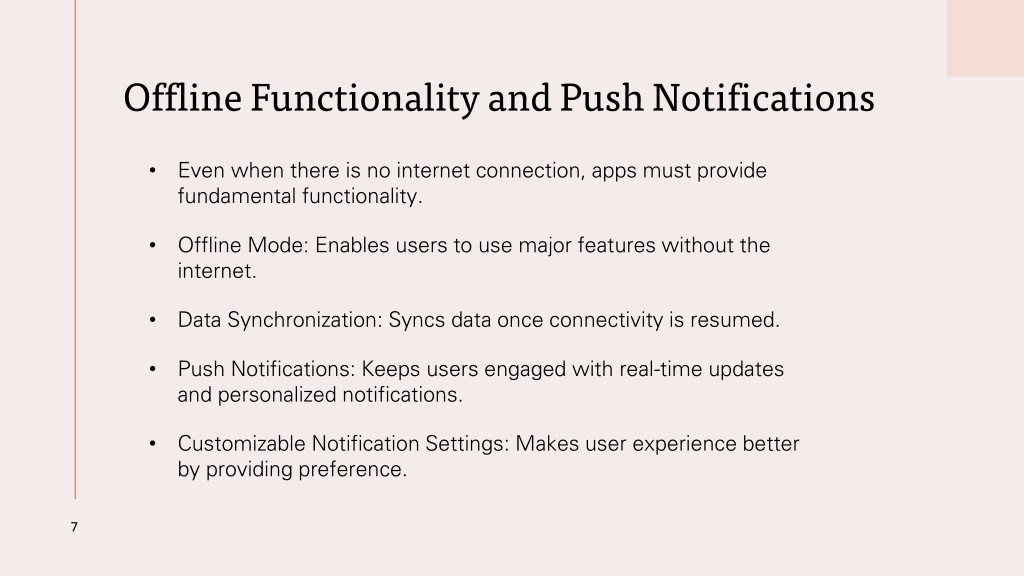 Offline Functionality and Push Notifications

• Even when there is no internet connection, apps must provide fundamental functionality.

• Offline Mode: Enables users to use major features without the internet.

• Data Synchronization: Syncs data once connectivity is resumed.

• Push Notifications: Keeps users engaged with real-time updates and personalized notifications.

• Customizable Notification Settings: Makes user experience better by providing preference.

7